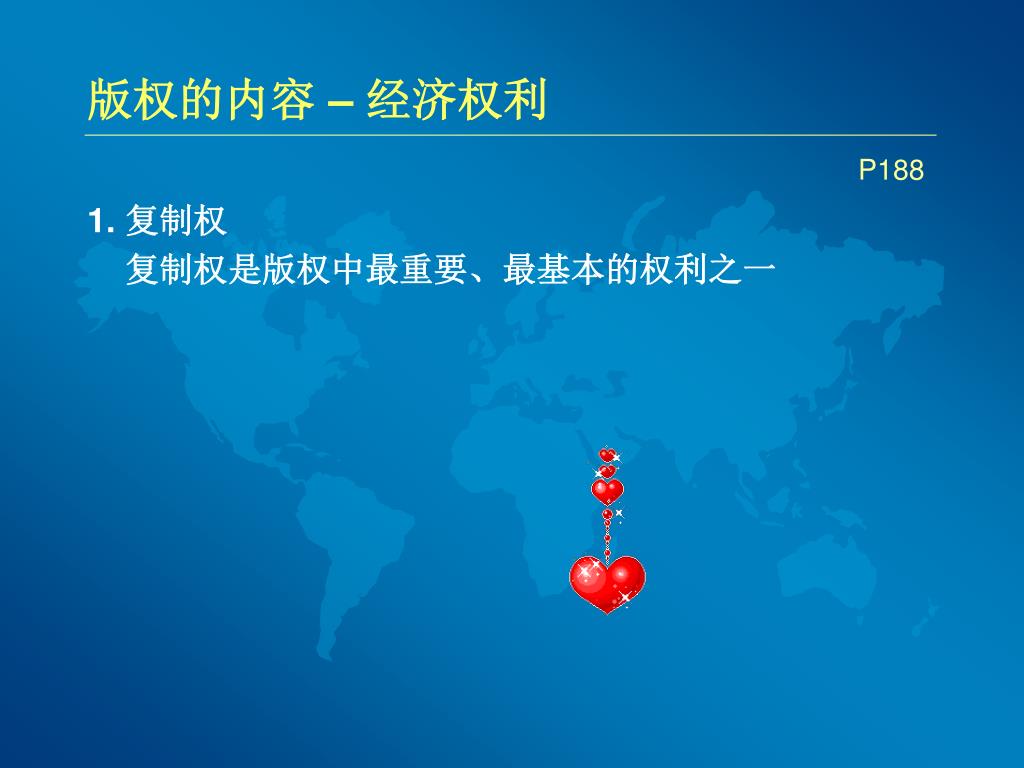 版权的内容 – 经济权利

P188

1. 复制权

复制权是版权中最重要、最基本的权利之一